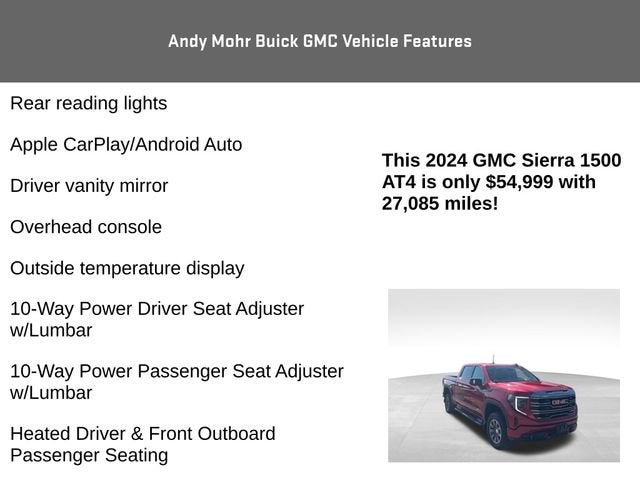 Andy Mohr Buick GMC Vehicle Features

Rear reading lights

Apple CarPlay/Android Auto

Driver vanity mirror

Overhead console

Outside temperature display

10-Way Power Driver Seat Adjuster w/Lumbar

10-Way Power Passenger Seat Adjuster w/Lumbar

Heated Driver & Front Outboard Passenger Seating

This 2024 GMC Sierra 1500 AT4 is only $54,999 with 27,085 miles!

GMC